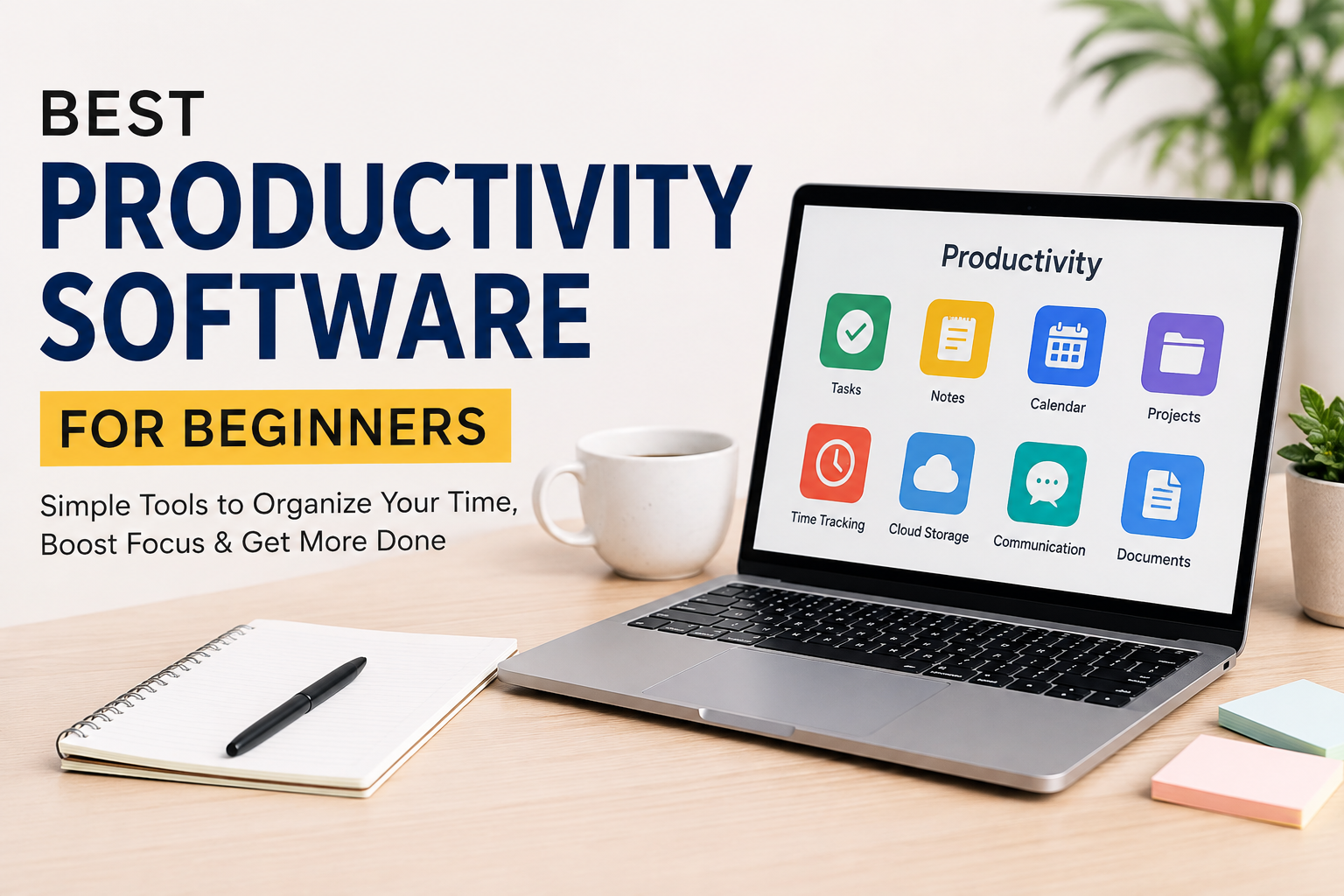 BEST
PRODUCTIVITY
SOFTWARE
FOR BEGINNERS

Simple Tools to Organize Your Time, Boost Focus & Get More Done

Productivity

Tasks
Notes
Calendar
Projects
Time Tracking
Cloud Storage
Communication
Documents